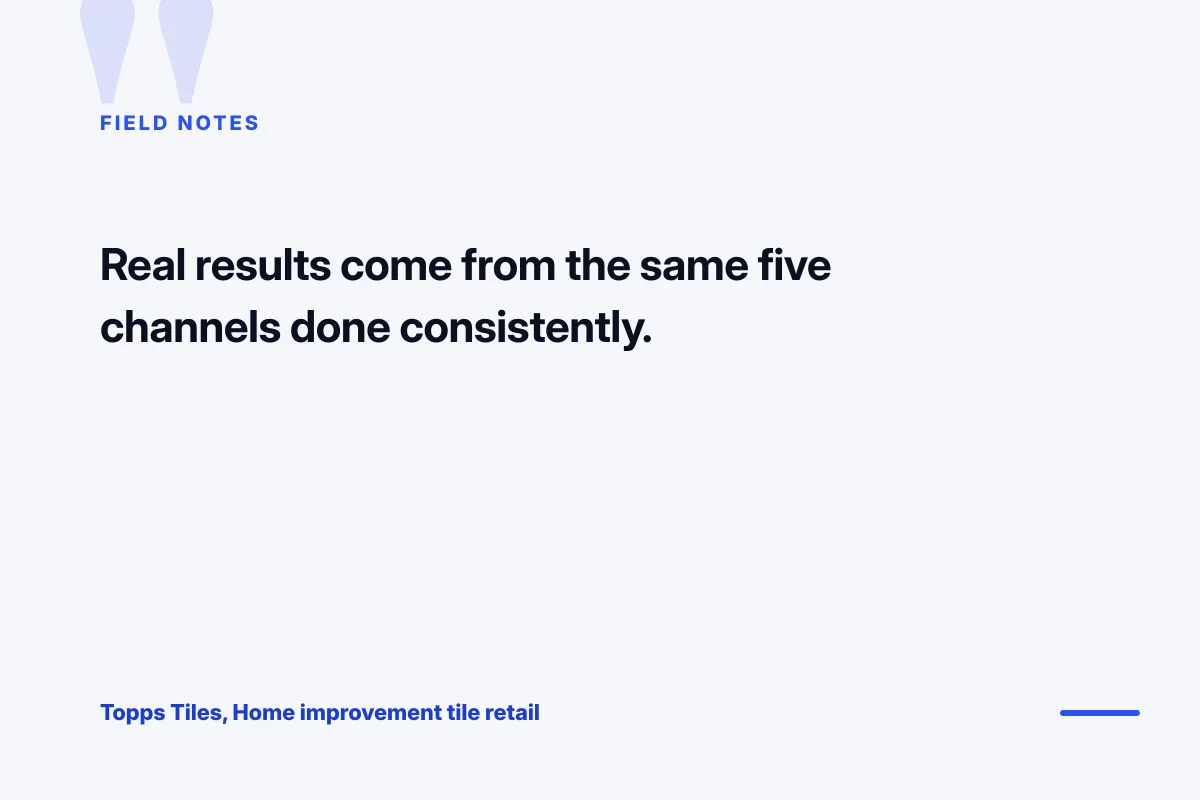 FIELD NOTES

Real results come from the same five channels done consistently.

Topps Tiles, Home improvement tile retail